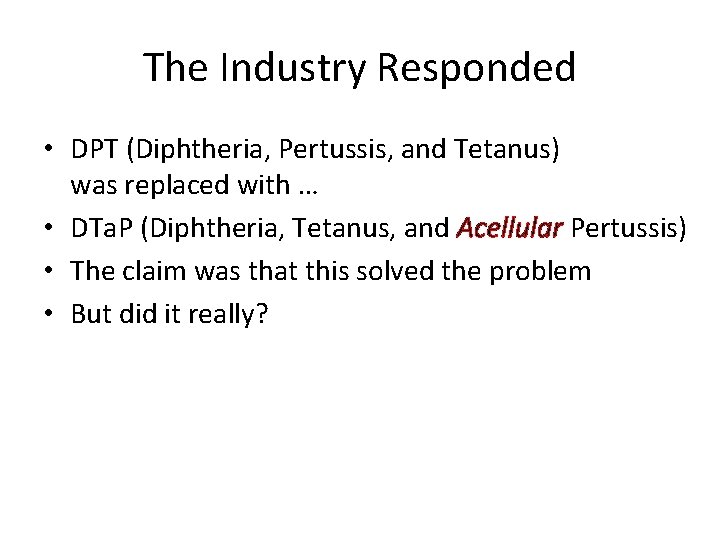 The Industry Responded

• DPT (Diphtheria, Pertussis, and Tetanus) was replaced with …
• DTaP (Diphtheria, Tetanus, and Acellular Pertussis)
• The claim was that this solved the problem
• But did it really?